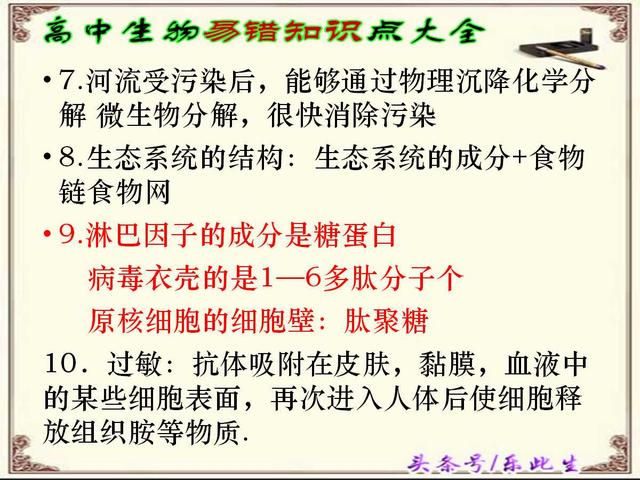 高中生物易错知识点大全

• 7.河流受污染后，能够通过物理沉降化学分解 微生物分解，很快消除污染

• 8.生态系统的结构：生态系统的成分+食物链食物网

• 9.淋巴因子的成分是糖蛋白

病毒衣壳的是1—6多肽分子个

原核细胞的细胞壁：肽聚糖

10．过敏：抗体吸附在皮肤，黏膜，血液中的某些细胞表面，再次进入人体后使细胞释放组织胺等物质.

头条号/乐此生